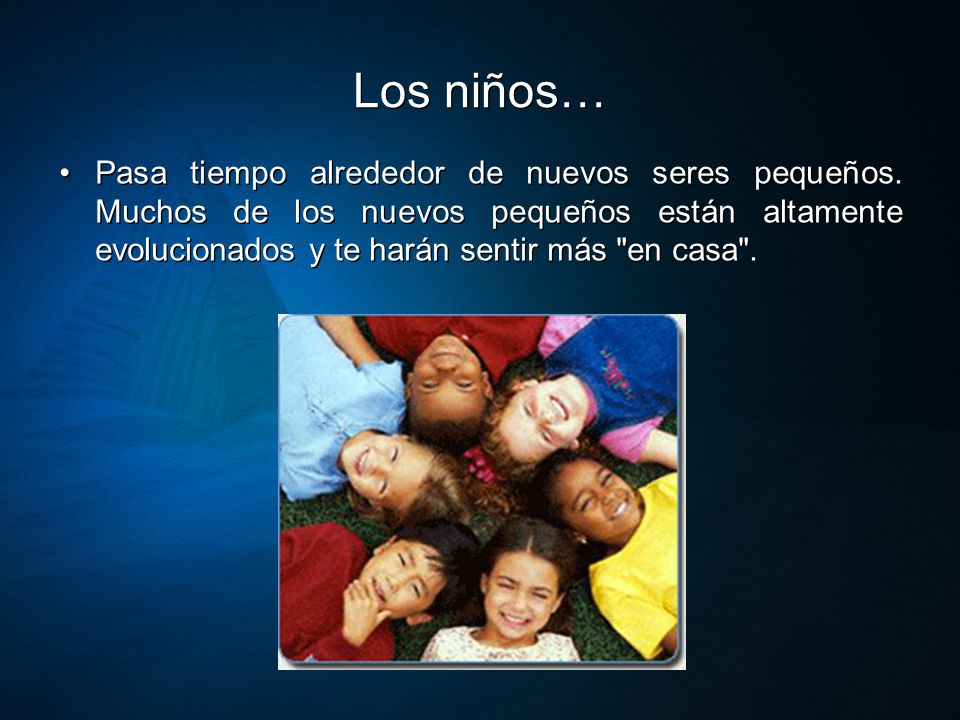 Los niños…

• Pasa tiempo alrededor de nuevos seres pequeños. Muchos de los nuevos pequeños están altamente evolucionados y te harán sentir más "en casa".